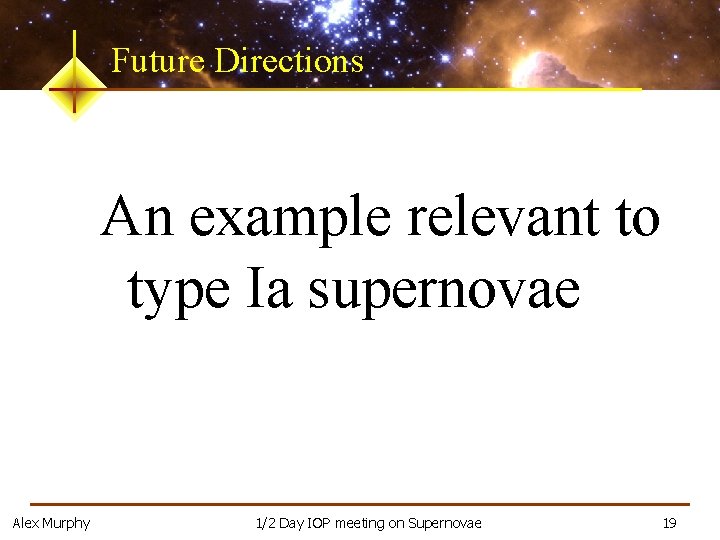 Future Directions

An example relevant to type Ia supernovae

Alex Murphy

1/2 Day IOP meeting on Supernovae

19